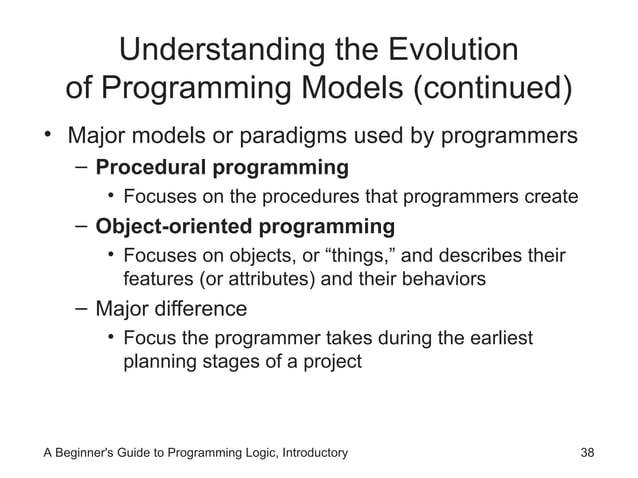 Understanding the Evolution of Programming Models (continued)

• Major models or paradigms used by programmers
– Procedural programming
• Focuses on the procedures that programmers create
– Object-oriented programming
• Focuses on objects, or “things,” and describes their features (or attributes) and their behaviors
– Major difference
• Focus the programmer takes during the earliest planning stages of a project

A Beginner's Guide to Programming Logic, Introductory

38